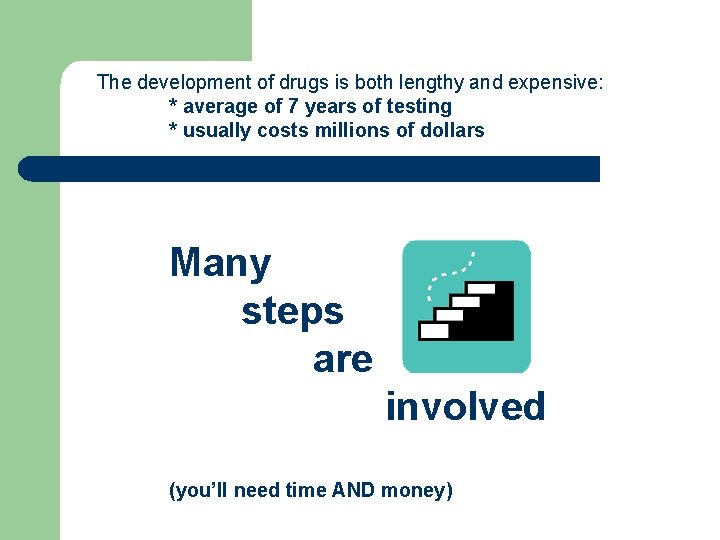 The development of drugs is both lengthy and expensive:
* average of 7 years of testing
* usually costs millions of dollars

Many
steps
are
involved

(you'll need time AND money)